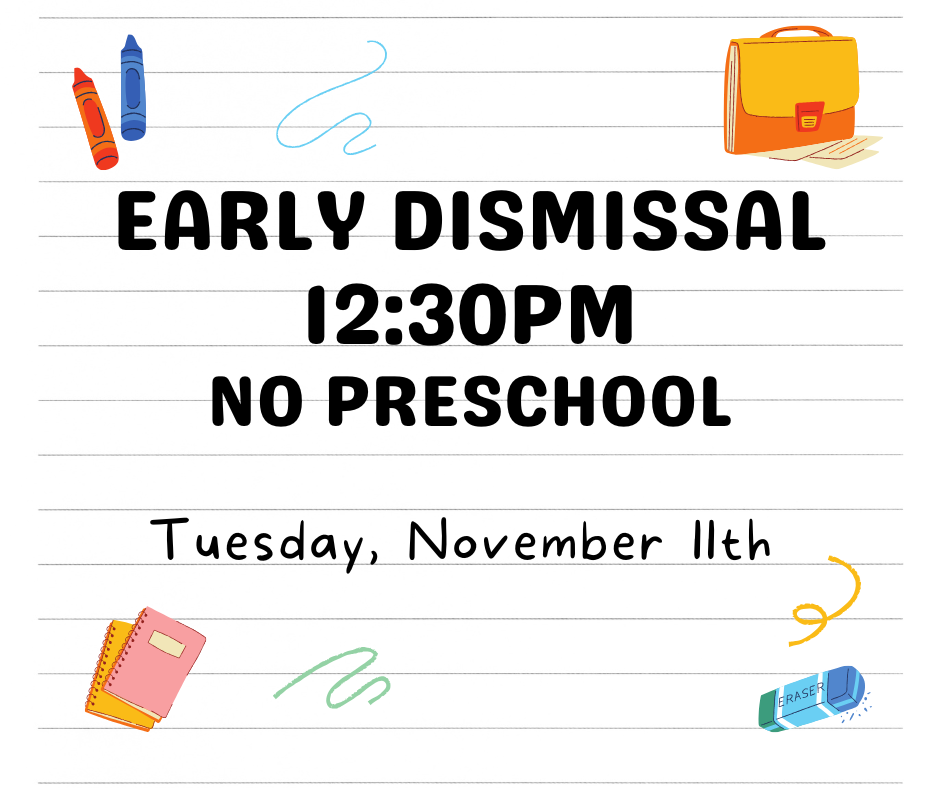 EARLY DISMISSAL
12:30PM
NO PRESCHOOL

Tuesday, November 11th

ERASER